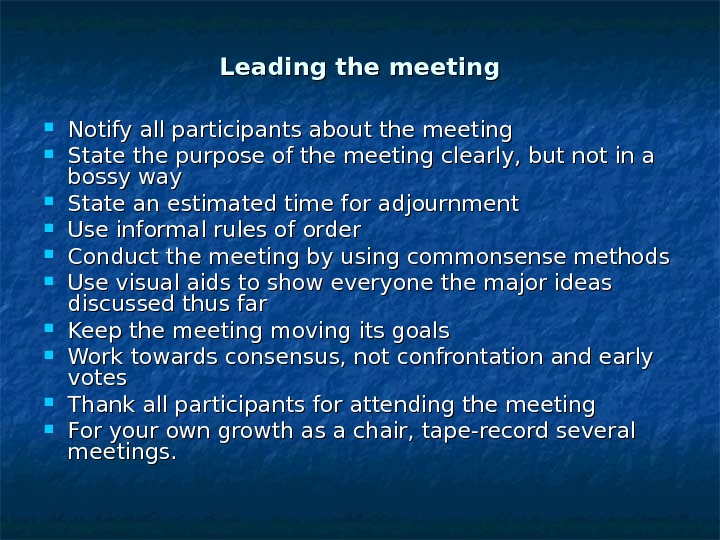 Leading the meeting

- Notify all participants about the meeting
- State the purpose of the meeting clearly, but not in a bossy way
- State an estimated time for adjournment
- Use informal rules of order
- Conduct the meeting by using commonsense methods
- Use visual aids to show everyone the major ideas discussed thus far
- Keep the meeting moving its goals
- Work towards consensus, not confrontation and early votes
- Thank all participants for attending the meeting
- For your own growth as a chair, tape-record several meetings.